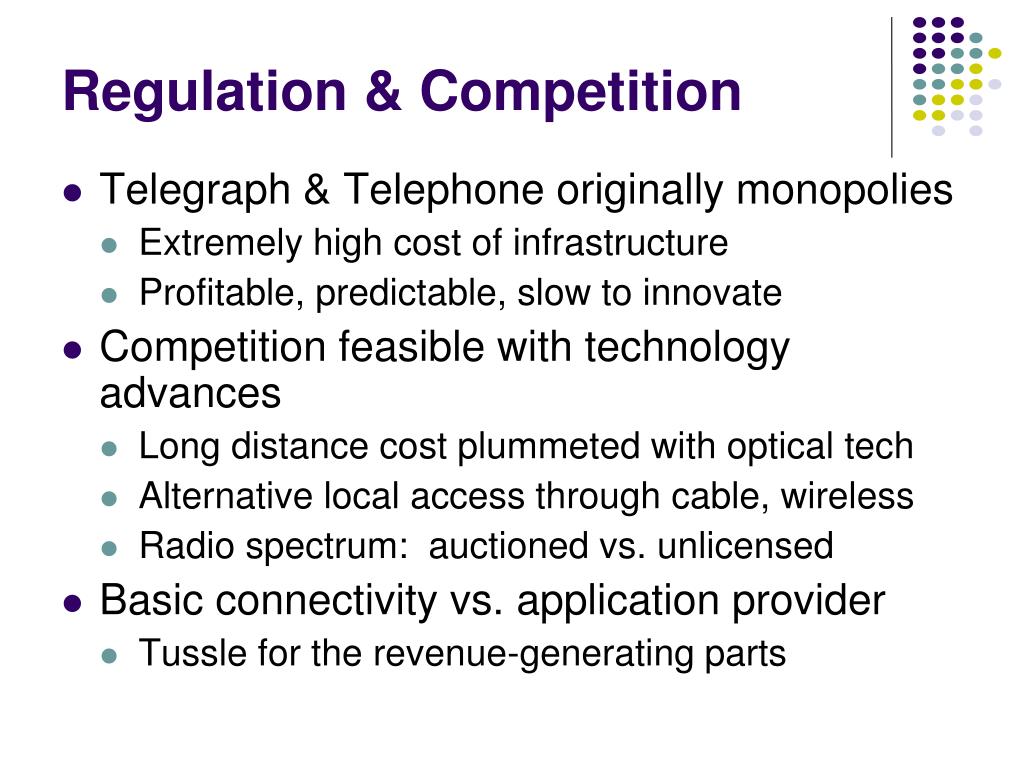 Regulation & Competition

- Telegraph & Telephone originally monopolies
  - Extremely high cost of infrastructure
  - Profitable, predictable, slow to innovate
- Competition feasible with technology advances
  - Long distance cost plummeted with optical tech
  - Alternative local access through cable, wireless
  - Radio spectrum: auctioned vs. unlicensed
- Basic connectivity vs. application provider
  - Tussle for the revenue-generating parts